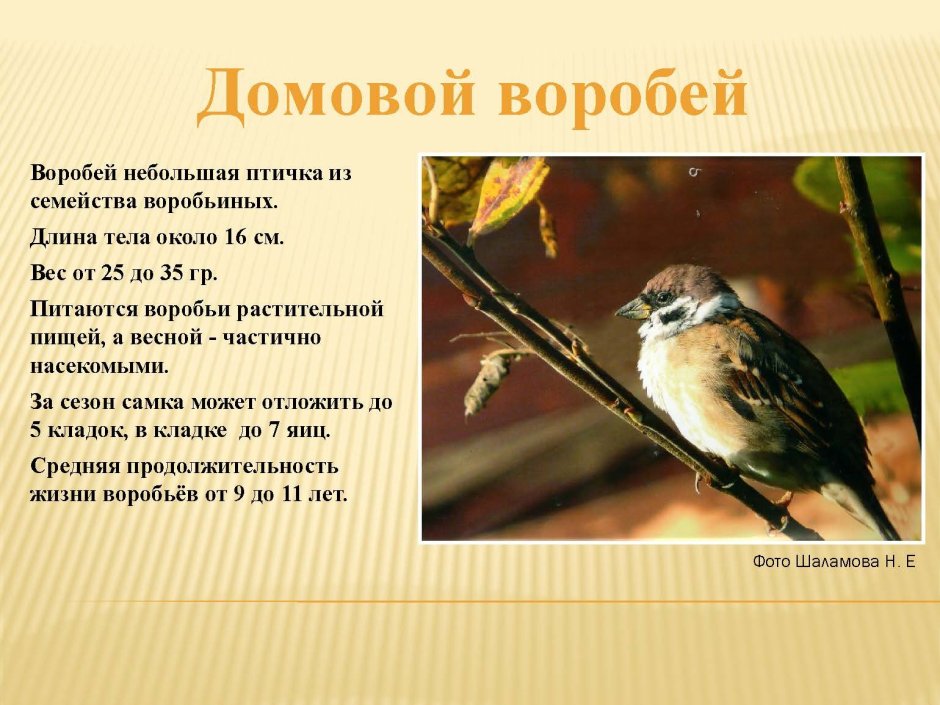 Домовой воробей

Воробей небольшая птичка из семейства воробьиных.

Длина тела около 16 см.

Вес от 25 до 35 гр.

Питаются воробьи растительной пищей, а весной - частично насекомыми.

За сезон самка может отложить до 5 кладок, в кладке до 7 яиц.

Средняя продолжительность жизни воробьёв от 9 до 11 лет.

Фото Шаламова Н. Е